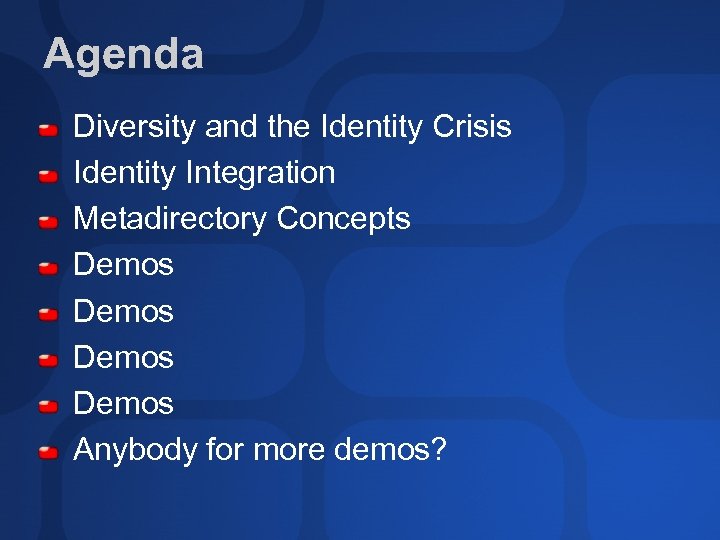 Agenda

- Diversity and the Identity Crisis
- Identity Integration
- Metadirectory Concepts
- Demos
- Demos
- Demos
- Demos
- Anybody for more demos?